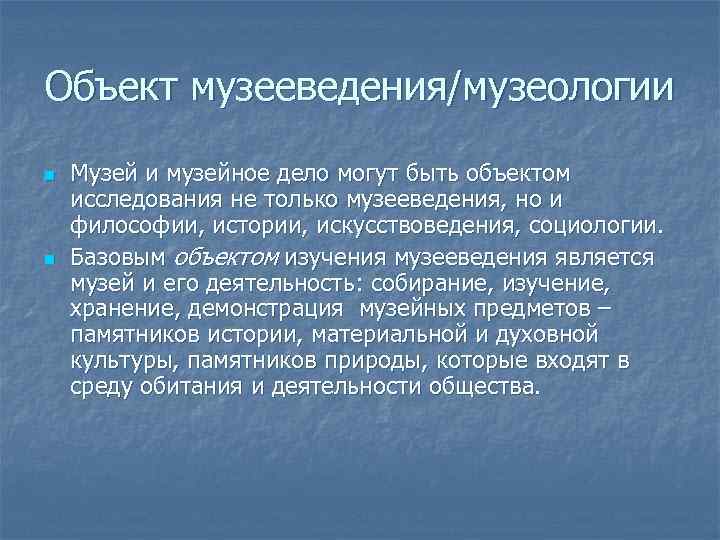 Объект музееведения/музеологии

Музей и музейное дело могут быть объектом исследования не только музееведения, но и философии, истории, искусствоведения, социологии.

Базовым объектом изучения музееведения является музей и его деятельность: собирание, изучение, хранение, демонстрация музейных предметов – памятников истории, материальной и духовной культуры, памятников природы, которые входят в среду обитания и деятельности общества.